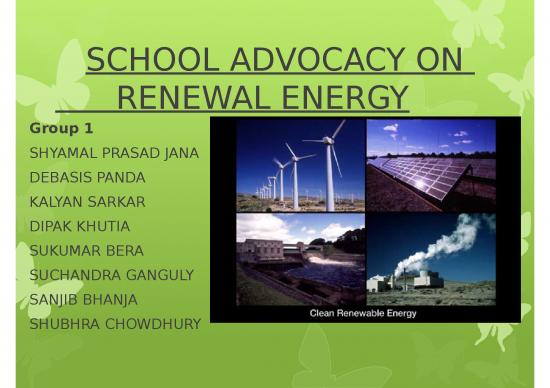 SCHOOL ADVOCACY ON RENEWAL ENERGY

Group 1

SHYAMAL PRASAD JANA

DEBASIS PANDA

KALYAN SARKAR

DIPAK KHUTIA

SUKUMAR BERA

SUCHANDRA GANGULY

SANJIB BHANJA

SHUBHRA CHOWDHURY

Clean Renewable Energy